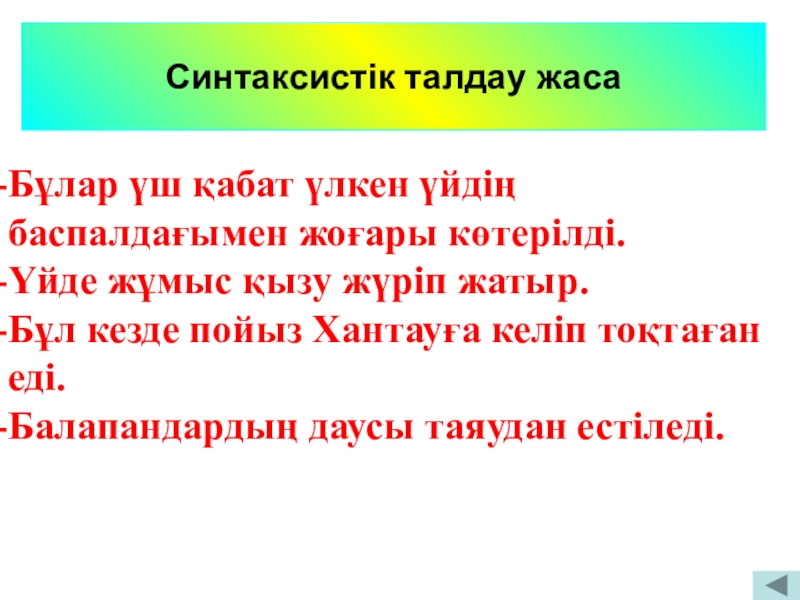 Синтаксистік талдау жаса

-Бұлар үш қабат үлкен үйдің баспалдағымен жоғары көтерілді.
-Үйде жұмыс қызу жүріп жатыр.
-Бұл кезде пойыз Хантауға келіп тоқтаған еді.
-Балапандардың даусы таяудан естіледі.